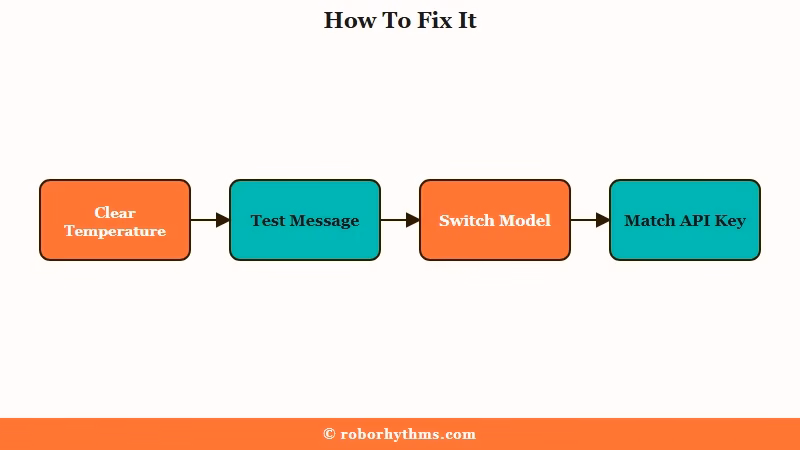 How To Fix It

Clear Temperature

Test Message

Switch Model

Match API Key

© roborhythms.com